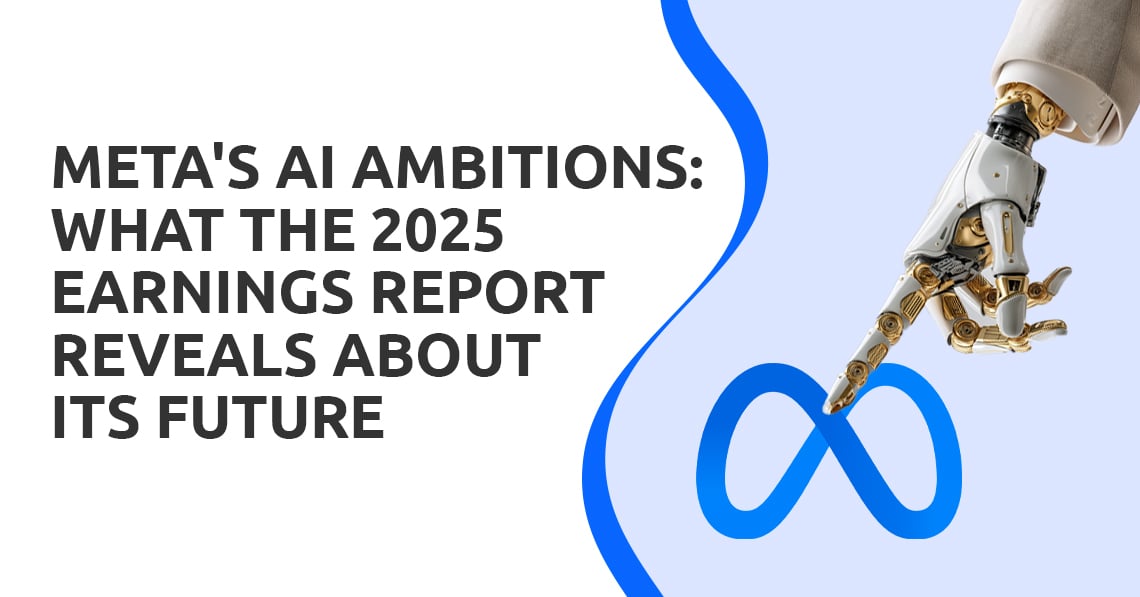 META'S AI AMBITIONS: WHAT THE 2025 EARNINGS REPORT REVEALS ABOUT ITS FUTURE